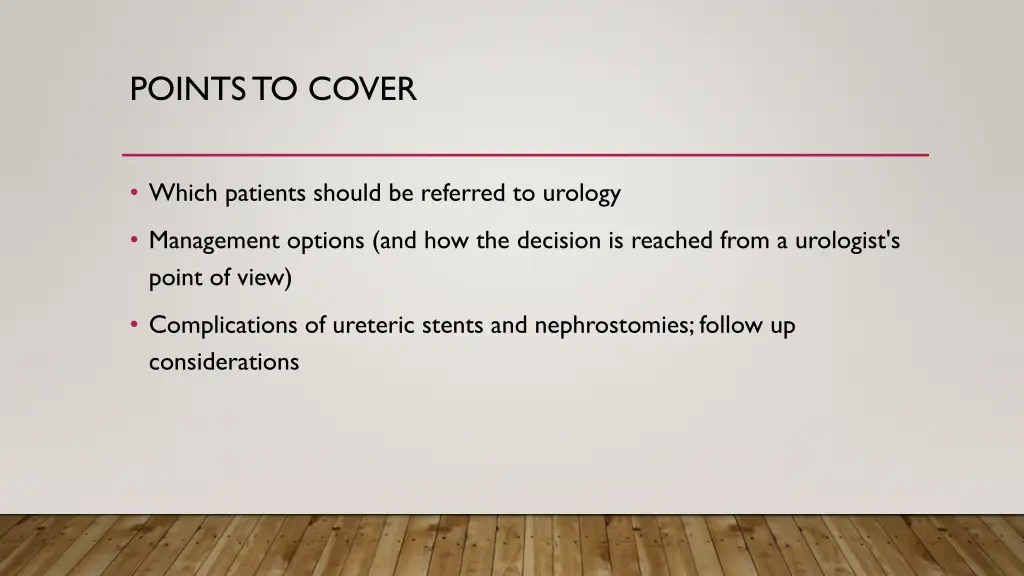 POINTS TO COVER

• Which patients should be referred to urology

• Management options (and how the decision is reached from a urologist's point of view)

• Complications of ureteric stents and nephrostomies; follow up considerations